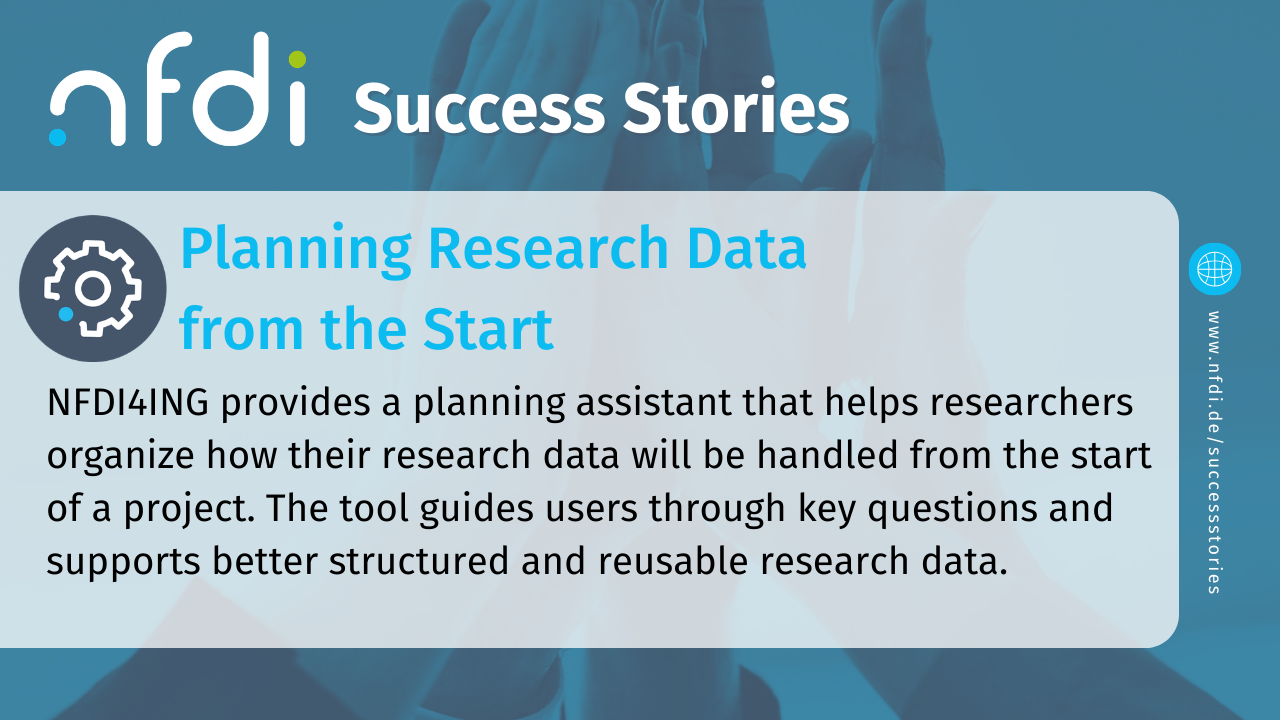 nfdi Success Stories

Planning Research Data from the Start

NFDI4ING provides a planning assistant that helps researchers organize how their research data will be handled from the start of a project. The tool guides users through key questions and supports better structured and reusable research data.

www.nfdi.de/successstories